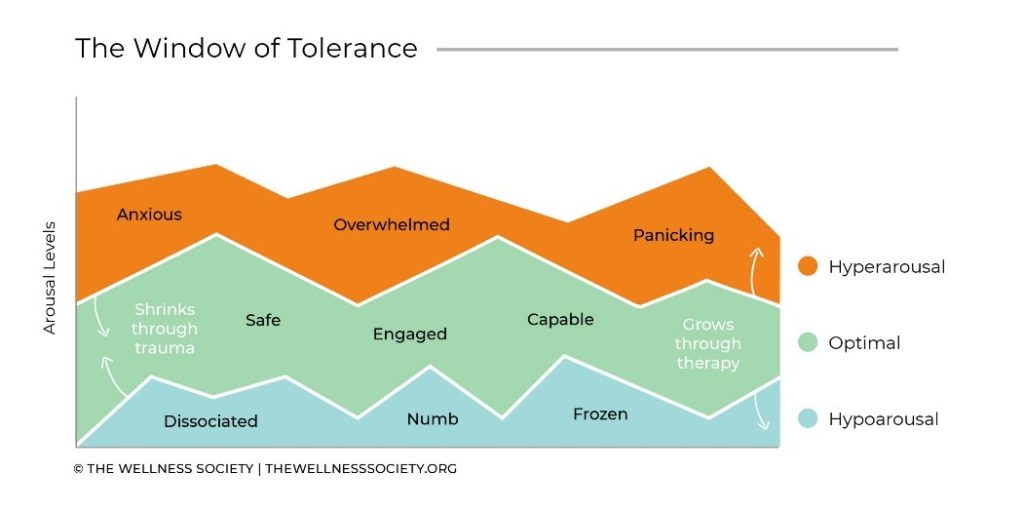 The Window of Tolerance

Arousal Levels

Anxious
Overwhelmed
Panicking

Shrinks through trauma
Safe
Engaged
Capable
Grows through therapy

Dissociated
Numb
Frozen

Hyperarousal
Optimal
Hypoarousal

© THE WELLNESS SOCIETY | THEWELLNESSSOCIETY.ORG